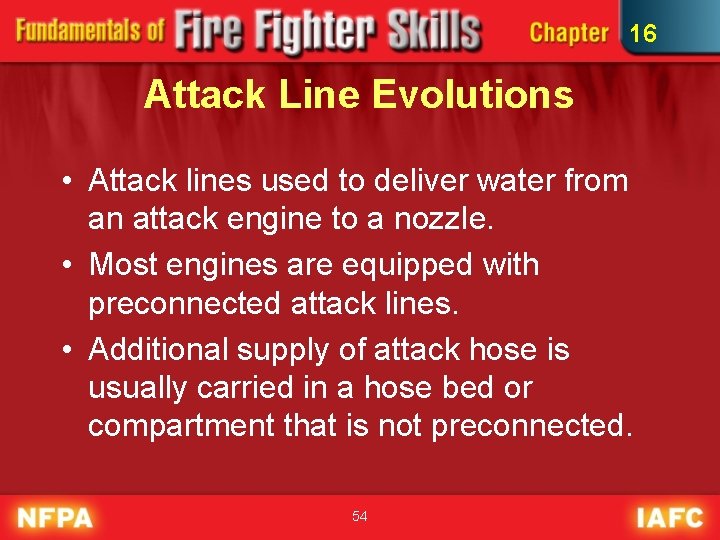 Fundamentals of Fire Fighter Skills Chapter 16

Attack Line Evolutions

• Attack lines used to deliver water from an attack engine to a nozzle.
• Most engines are equipped with preconnected attack lines.
• Additional supply of attack hose is usually carried in a hose bed or compartment that is not preconnected.

NFPA 54 IAFC